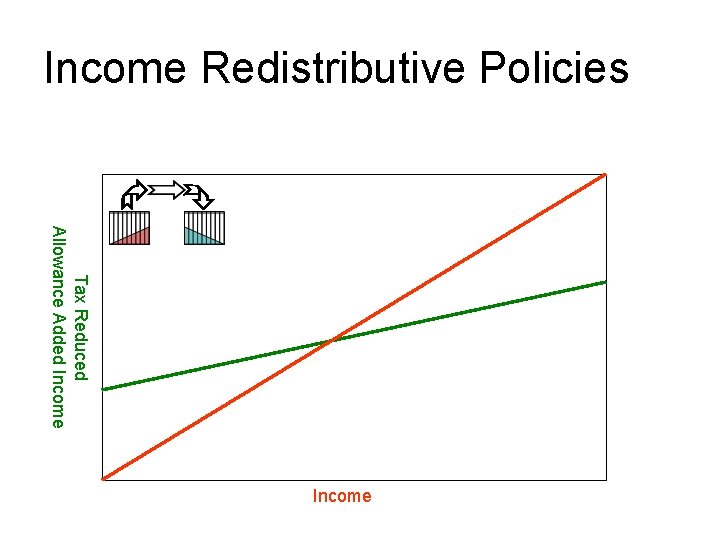 Income Redistributive Policies

Tax Reduced
Allowance Added Income

Income